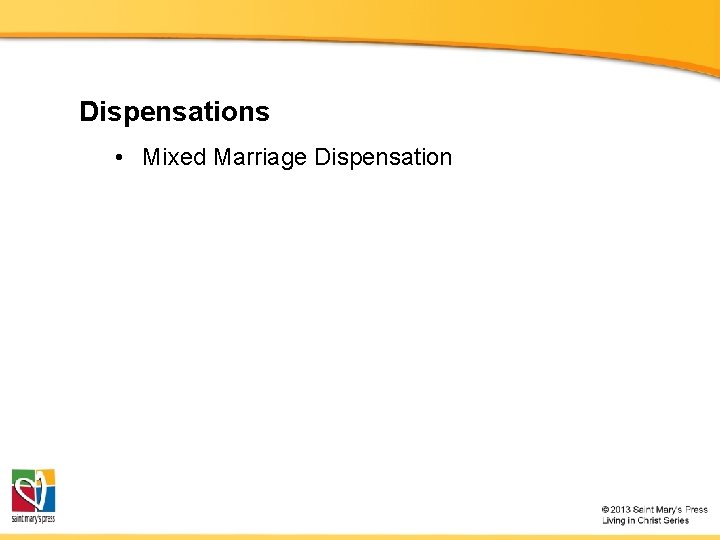 Dispensations

• Mixed Marriage Dispensation

saint mary's press

© 2013 Saint Mary's Press
Living in Christ Series